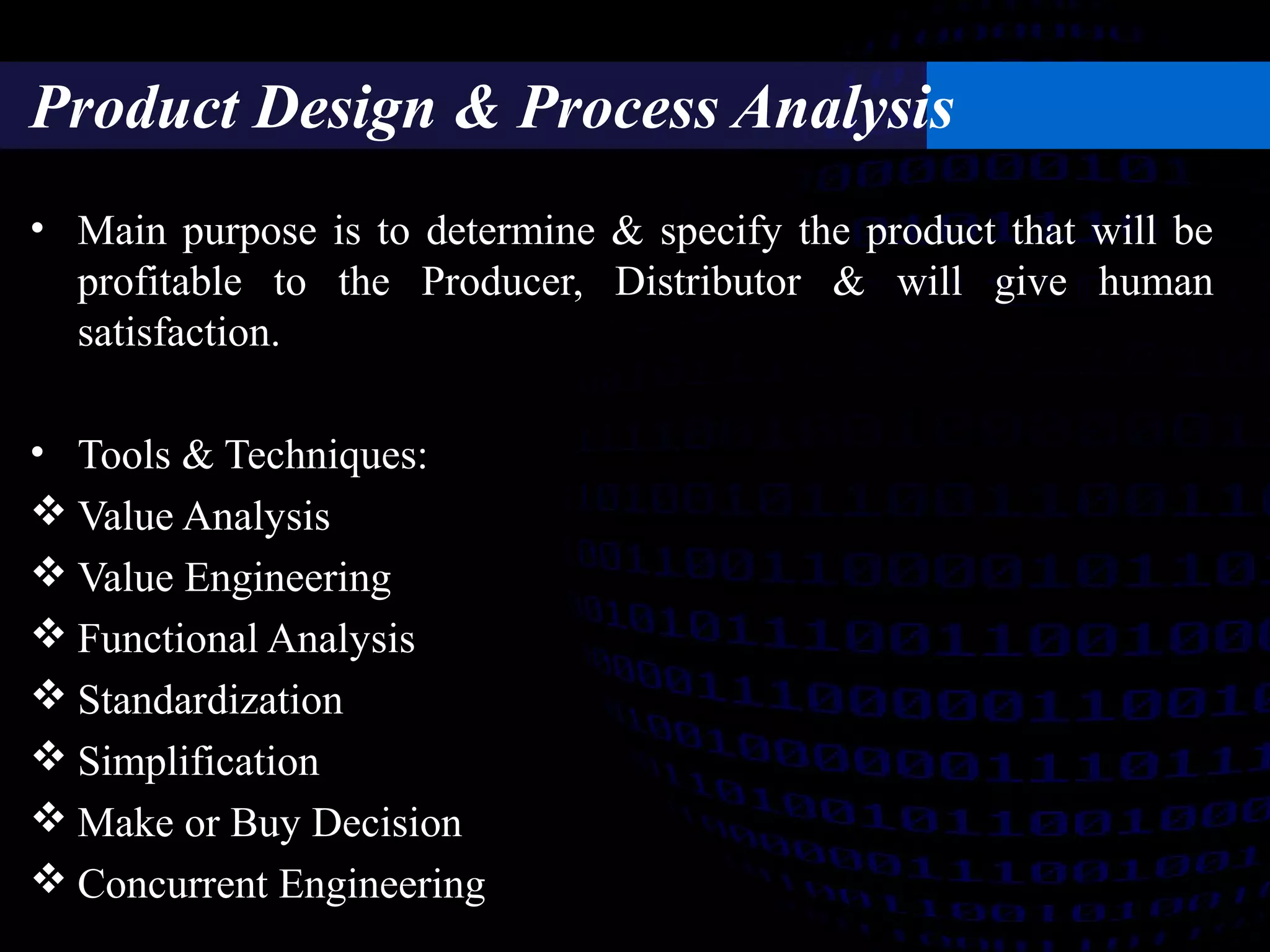 Product Design & Process Analysis

• Main purpose is to determine & specify the product that will be profitable to the Producer, Distributor & will give human satisfaction.

• Tools & Techniques:
❖ Value Analysis
❖ Value Engineering
❖ Functional Analysis
❖ Standardization
❖ Simplification
❖ Make or Buy Decision
❖ Concurrent Engineering